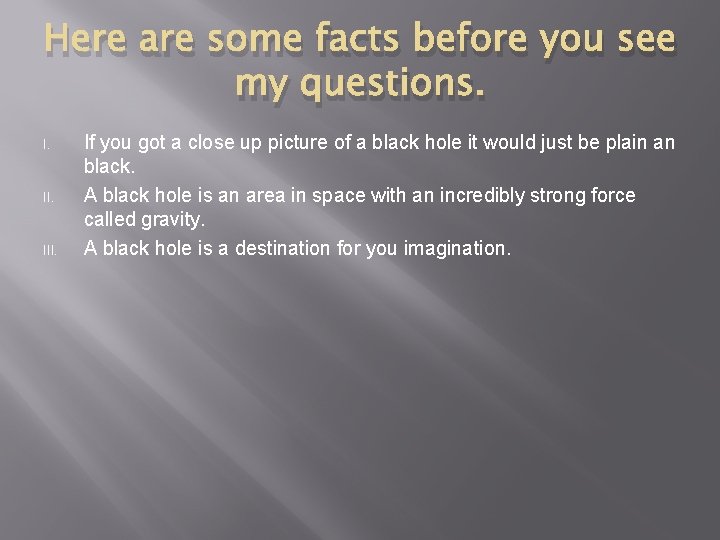 Here are some facts before you see my questions.

I. If you got a close up picture of a black hole it would just be plain an black.
II. A black hole is an area in space with an incredibly strong force called gravity.
III. A black hole is a destination for you imagination.